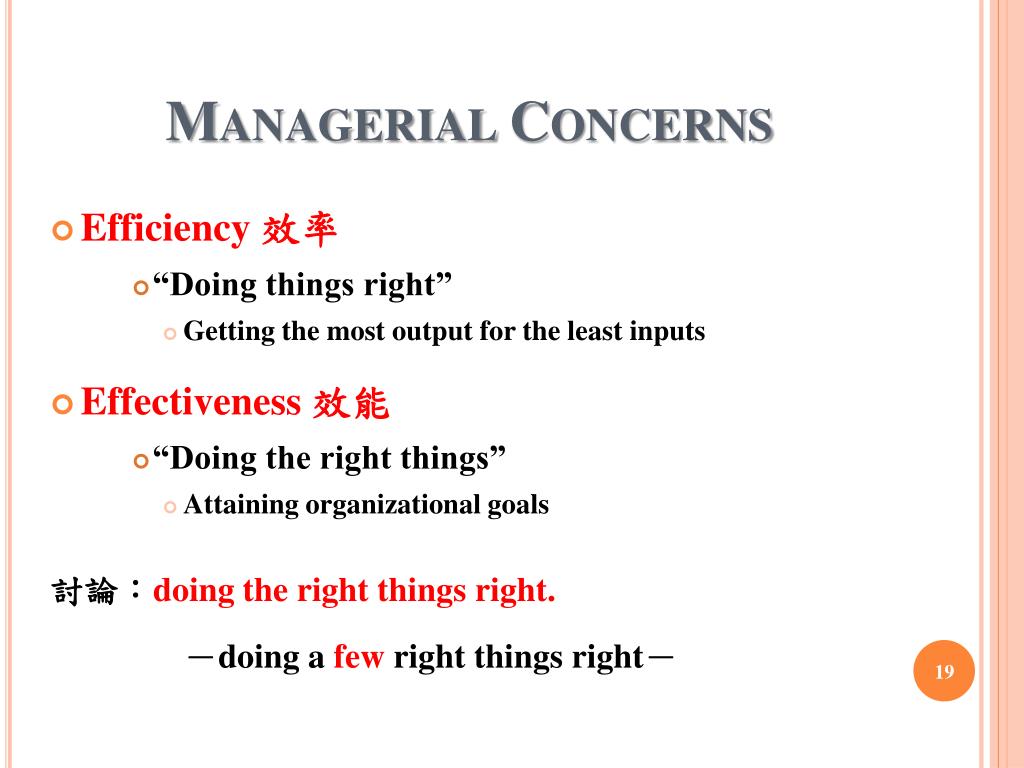 MANAGERIAL CONCERNS

Efficiency 效率

“Doing things right”

Getting the most output for the least inputs

Effectiveness 效能

“Doing the right things”

Attaining organizational goals

討論：doing the right things right.

－doing a few right things right－

19